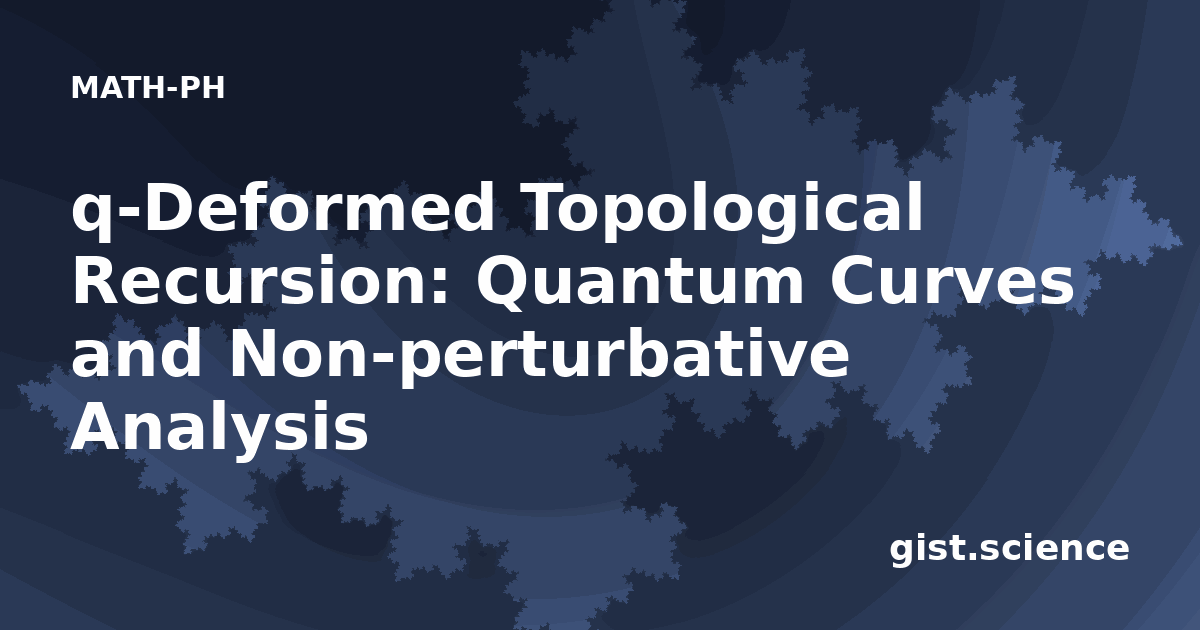 MATH-PH

q-Deformed Topological Recursion: Quantum Curves and Non-perturbative Analysis

gist.science